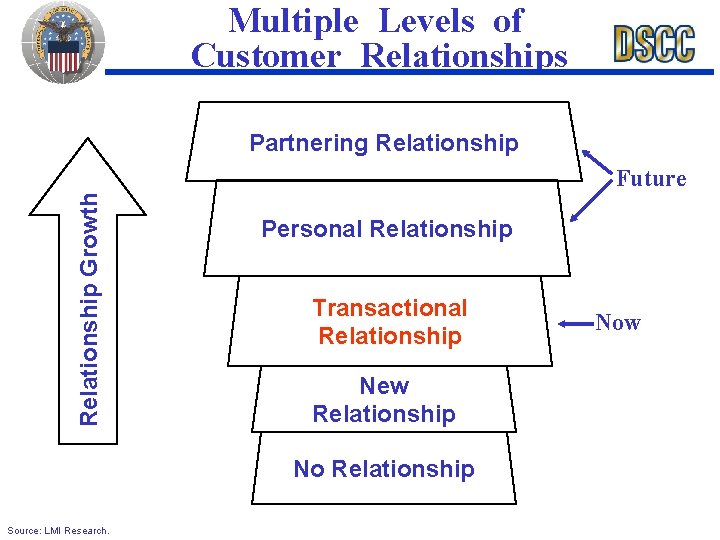 Multiple Levels of Customer Relationships

DSCC

Relationship Growth

Partnering Relationship

Future

Personal Relationship

Transactional Relationship

Now

New Relationship

No Relationship

Source: LMI Research.